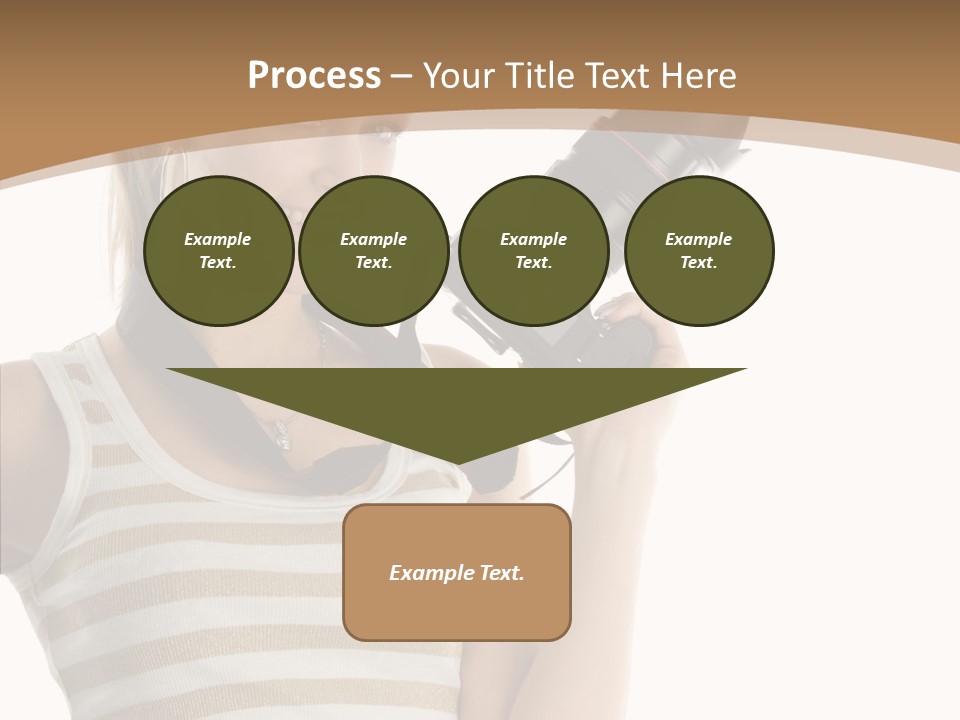 Process – Your Title Text Here

Example Text.

Example Text.

Example Text.

Example Text.

Example Text.